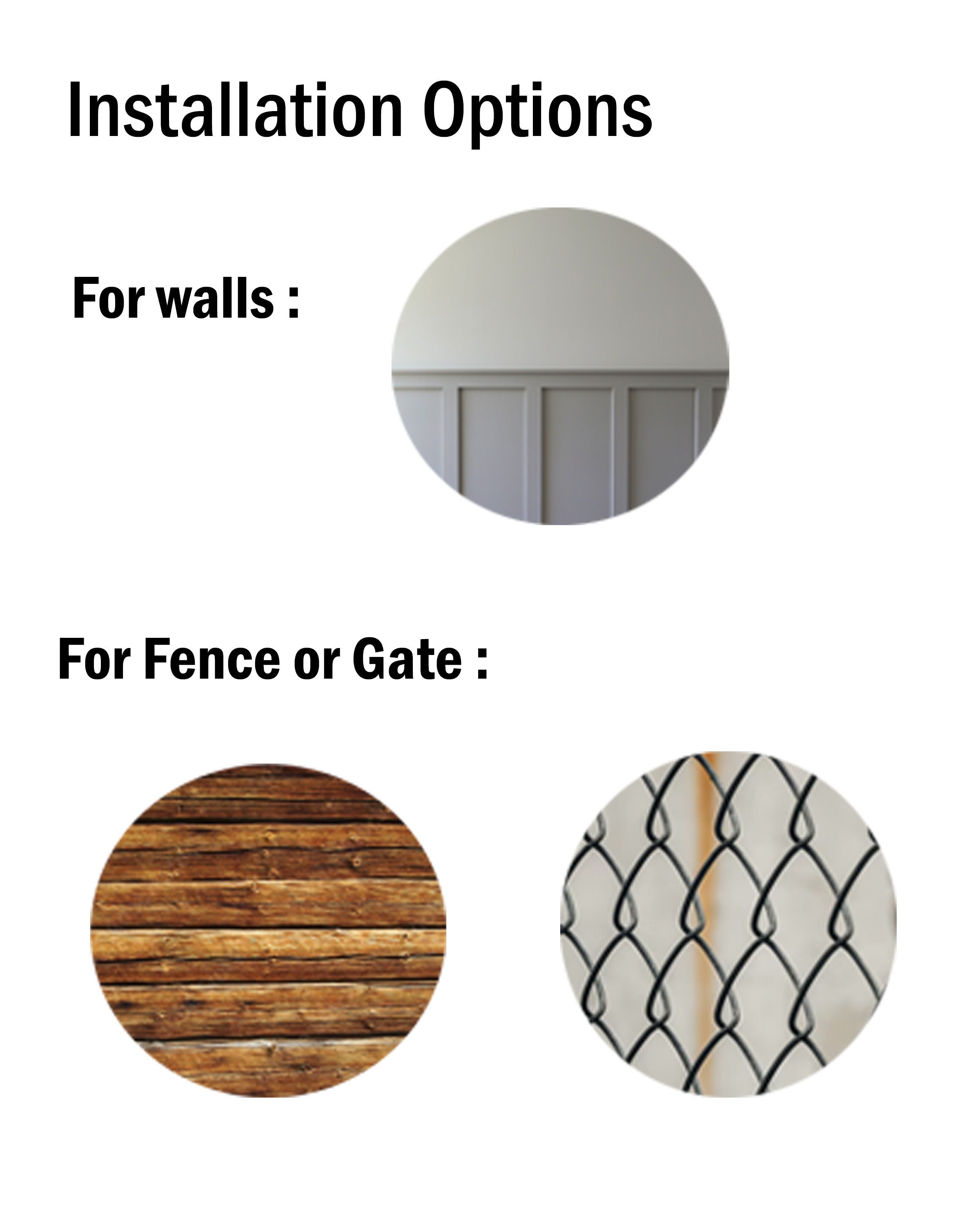 Installation Options

For walls :

For Fence or Gate :